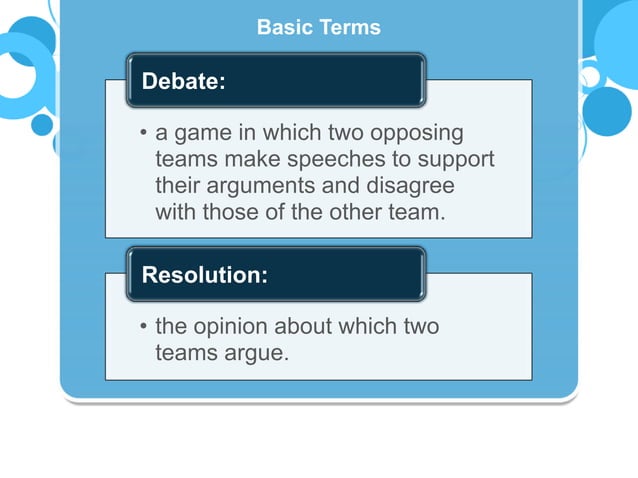 Basic Terms

Debate:

• a game in which two opposing teams make speeches to support their arguments and disagree with those of the other team.

Resolution:

• the opinion about which two teams argue.